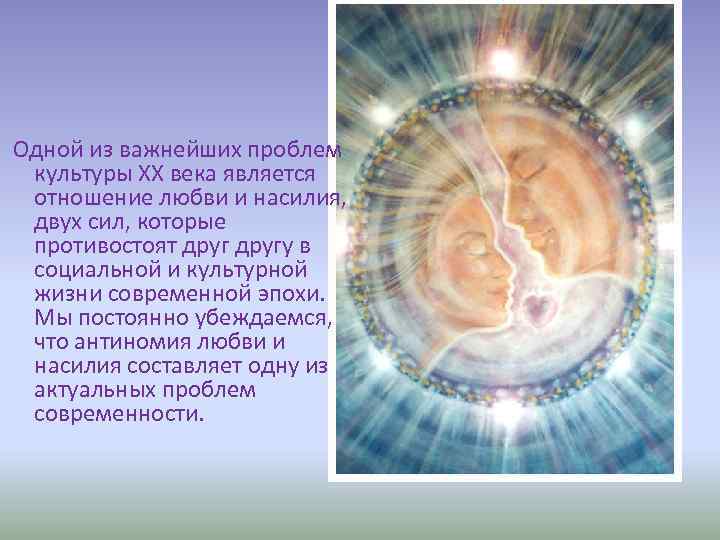 Одной из важнейших проблем культуры XX века является отношение любви и насилия, двух сил, которые противостоят друг другу в социальной и культурной жизни современной эпохи. Мы постоянно убеждаемся, что антиномия любви и насилия составляет одну из актуальных проблем современности.